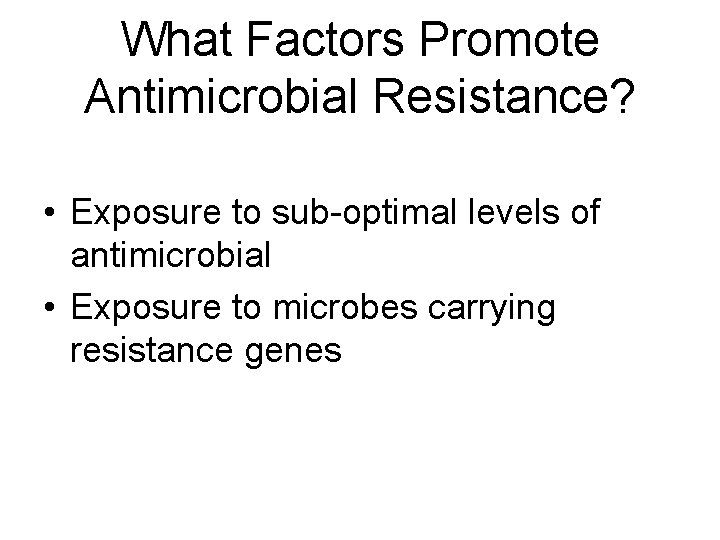 What Factors Promote Antimicrobial Resistance?

• Exposure to sub-optimal levels of antimicrobial
• Exposure to microbes carrying resistance genes